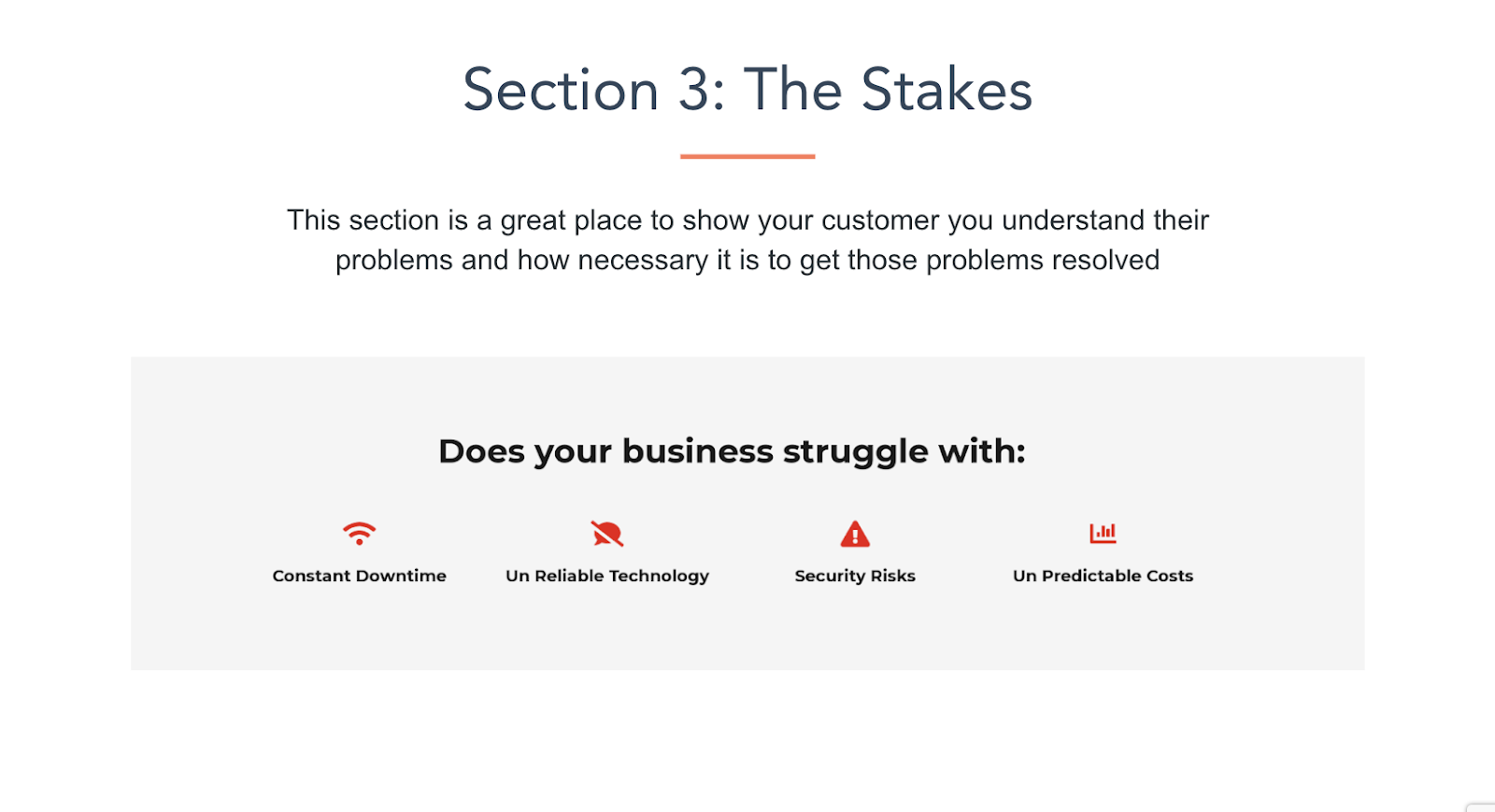 Section 3: The Stakes

This section is a great place to show your customer you understand their problems and how necessary it is to get those problems resolved

Does your business struggle with:

Constant Downtime

Un Reliable Technology

Security Risks

Un Predictable Costs